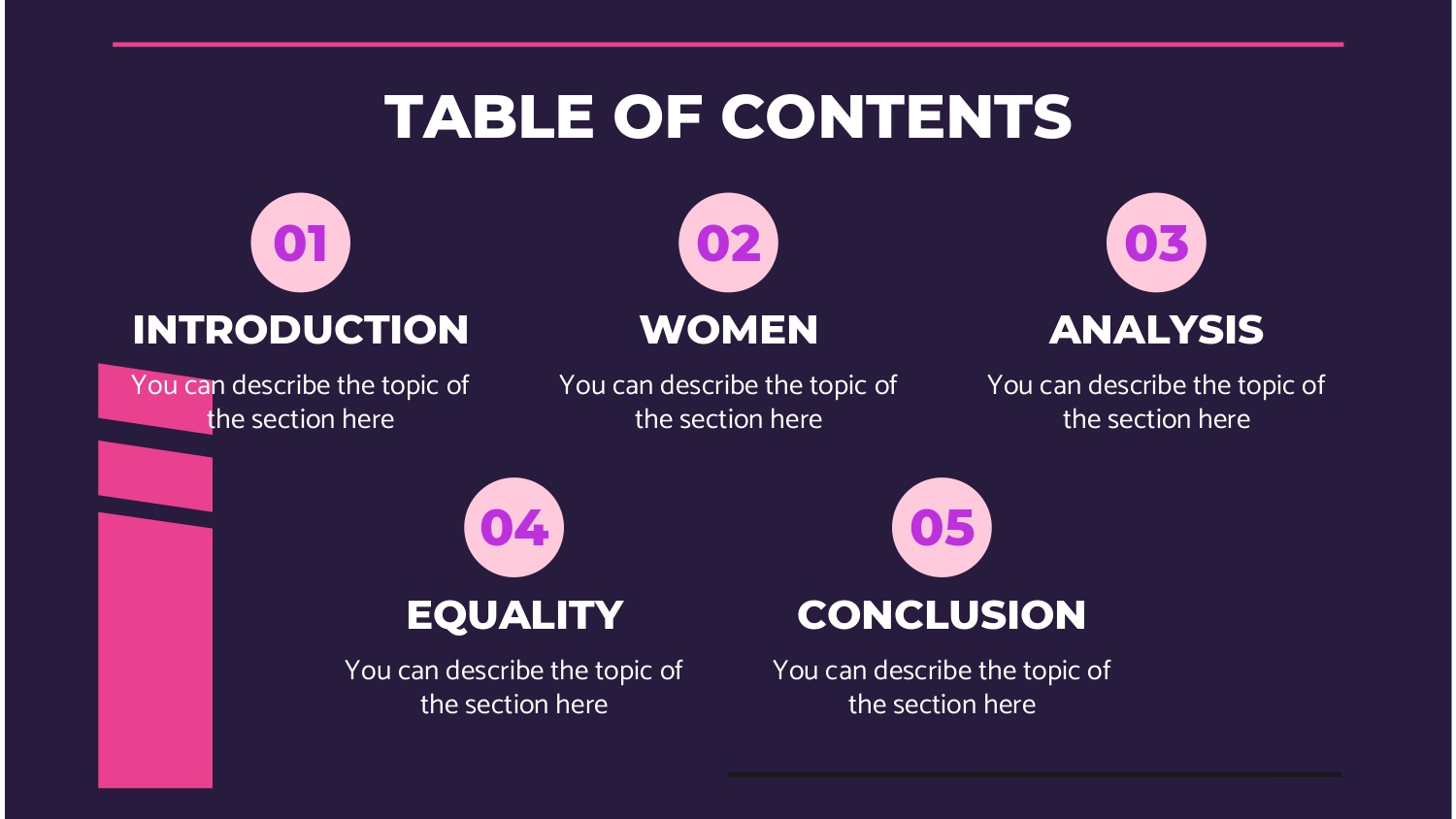 TABLE OF CONTENTS

01
INTRODUCTION
You can describe the topic of the section here

02
WOMEN
You can describe the topic of the section here

03
ANALYSIS
You can describe the topic of the section here

04
EQUALITY
You can describe the topic of the section here

05
CONCLUSION
You can describe the topic of the section here